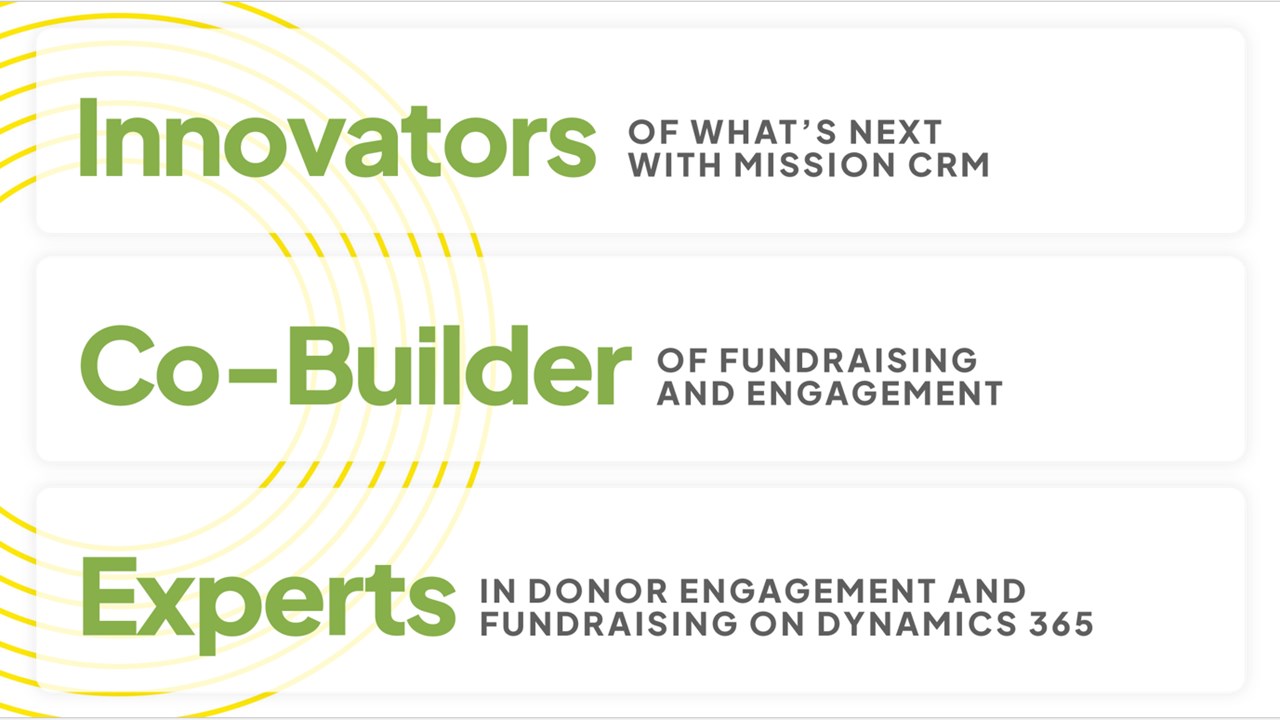 Innovators OF WHAT'S NEXT WITH MISSION CRM

Co-Builder OF FUNDRAISING AND ENGAGEMENT

Experts IN DONOR ENGAGEMENT AND FUNDRAISING ON DYNAMICS 365